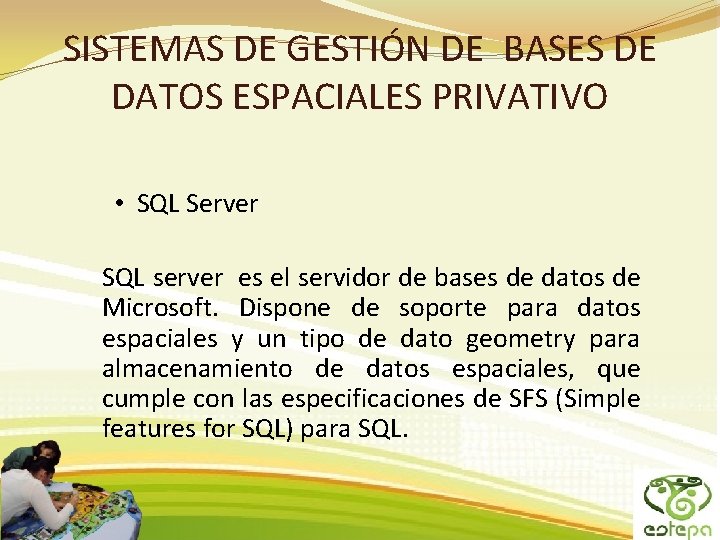 SISTEMAS DE GESTIÓN DE BASES DE DATOS ESPACIALES PRIVATIVO

• SQL Server

SQL server es el servidor de bases de datos de Microsoft. Dispone de soporte para datos espaciales y un tipo de dato geometry para almacenamiento de datos espaciales, que cumple con las especificaciones de SFS (Simple features for SQL) para SQL.

estepa